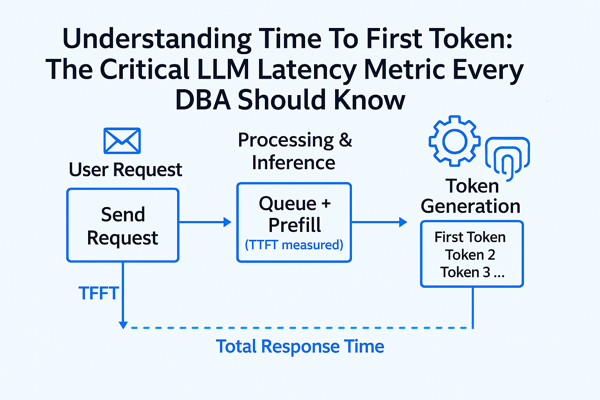 Understanding Time To First Token: The Critical LLM Latency Metric Every DBA Should Know

User Request

Send Request

Processing & Inference

Queue + Prefill
(TTFT measured)

Token Generation

First Token
Token 2
Token 3 ...

TFFT

Total Response Time